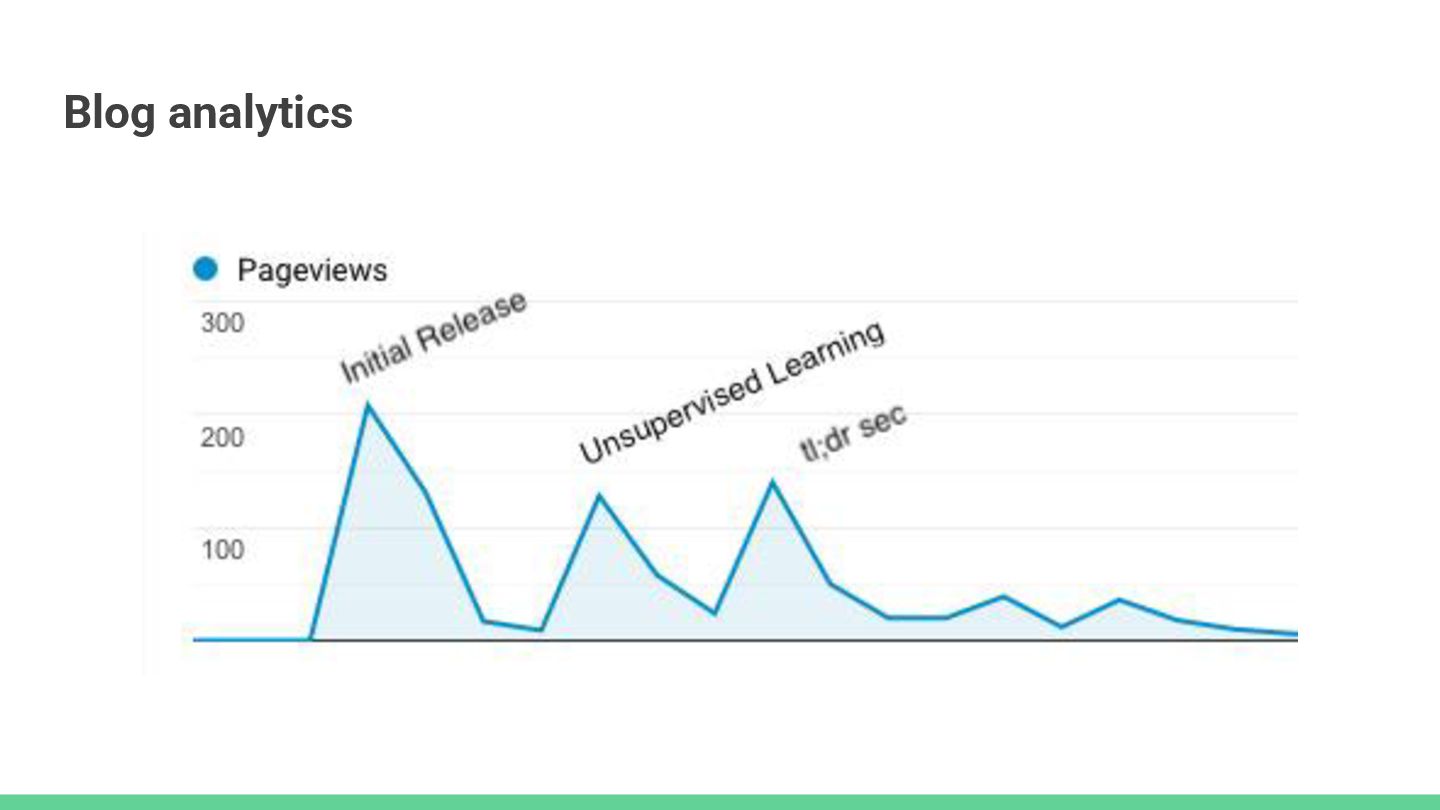 Blog analytics

Pageviews

300

200

100

Initial Release

Unsupervised Learning

tl;dr sec